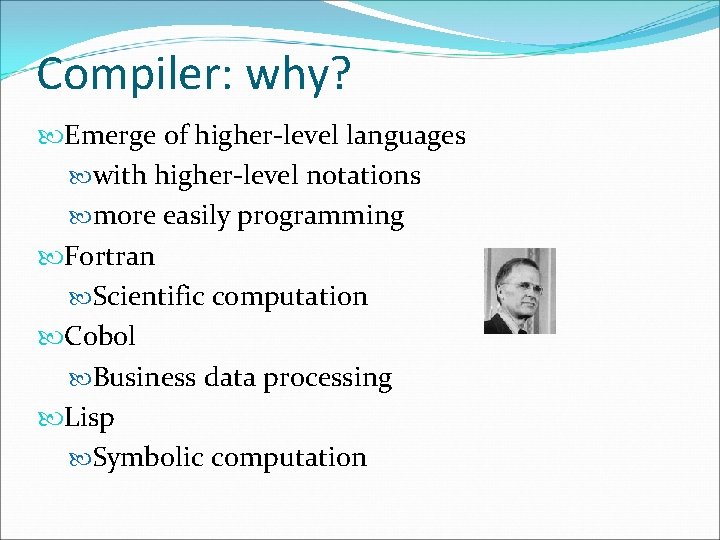 Compiler: why?

Emerge of higher-level languages

with higher-level notations

more easily programming

Fortran

Scientific computation

Cobol

Business data processing

Lisp

Symbolic computation